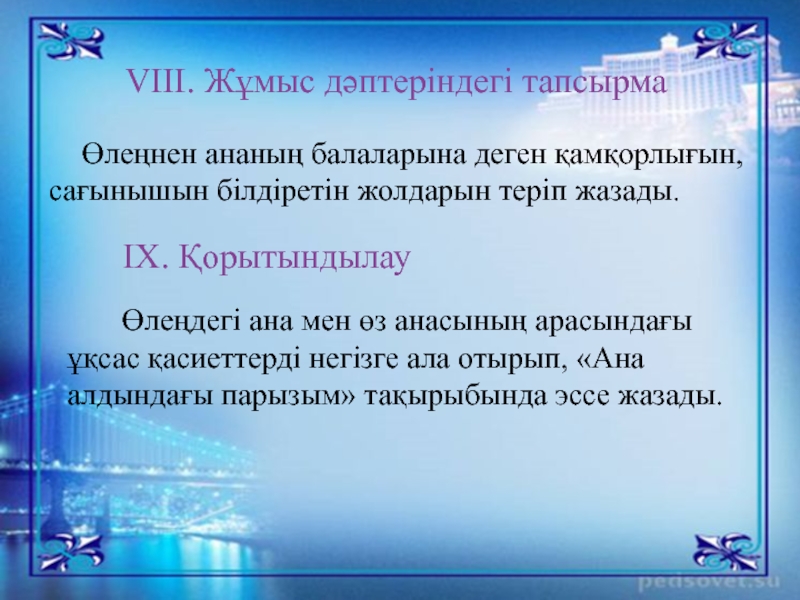 VIII. Жұмыс дәптеріндегі тапсырма

Өлеңнен ананың балаларына деген қамқорлығын, сағынышын білдіретін жолдарын теріп жазады.

IX. Қорытындылау

Өлеңдегі ана мен өз анасының арасындағы ұқсас қасиеттерді негізге ала отырып, «Ана алдындағы парызым» тақырыбында эссе жазады.

pedsovet.su